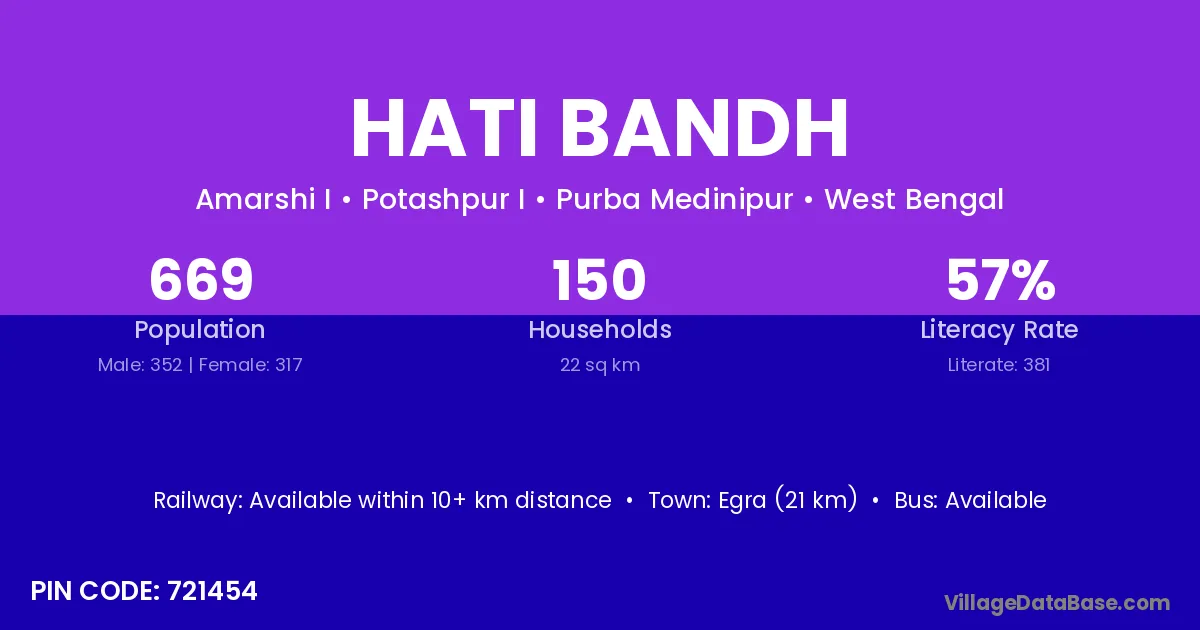 HATI BANDH

Amarshi I • Potashpur I • Purba Medinipur • West Bengal

669
Population
Male: 352 | Female: 317

150
Households
22 sq km

57%
Literacy Rate
Literate: 381

Railway: Available within 10+ km distance • Town: Egra (21 km) • Bus: Available

PIN CODE: 721454

VillageDataBase.com